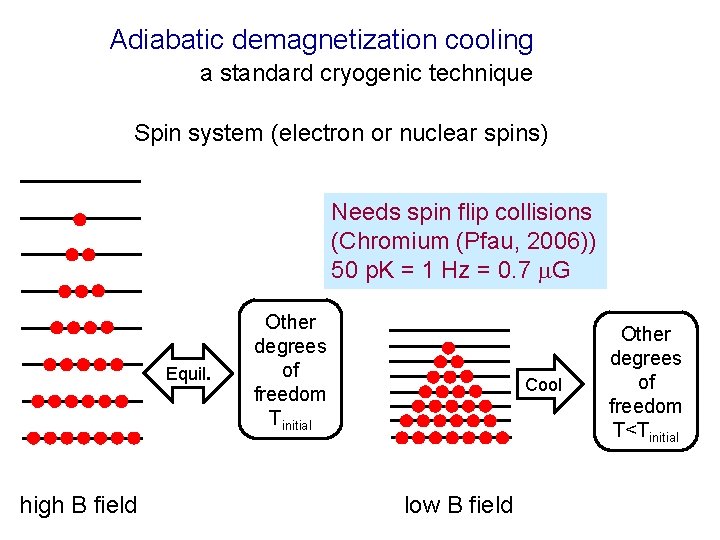 Adiabatic demagnetization cooling
a standard cryogenic technique

Spin system (electron or nuclear spins)

Needs spin flip collisions
(Chromium (Pfau, 2006))
50 pK = 1 Hz = 0.7 $\mu$G

Equil.

Other degrees of freedom $T_{initial}$

Cool

Other degrees of freedom $T<T_{initial}$

high B field

low B field